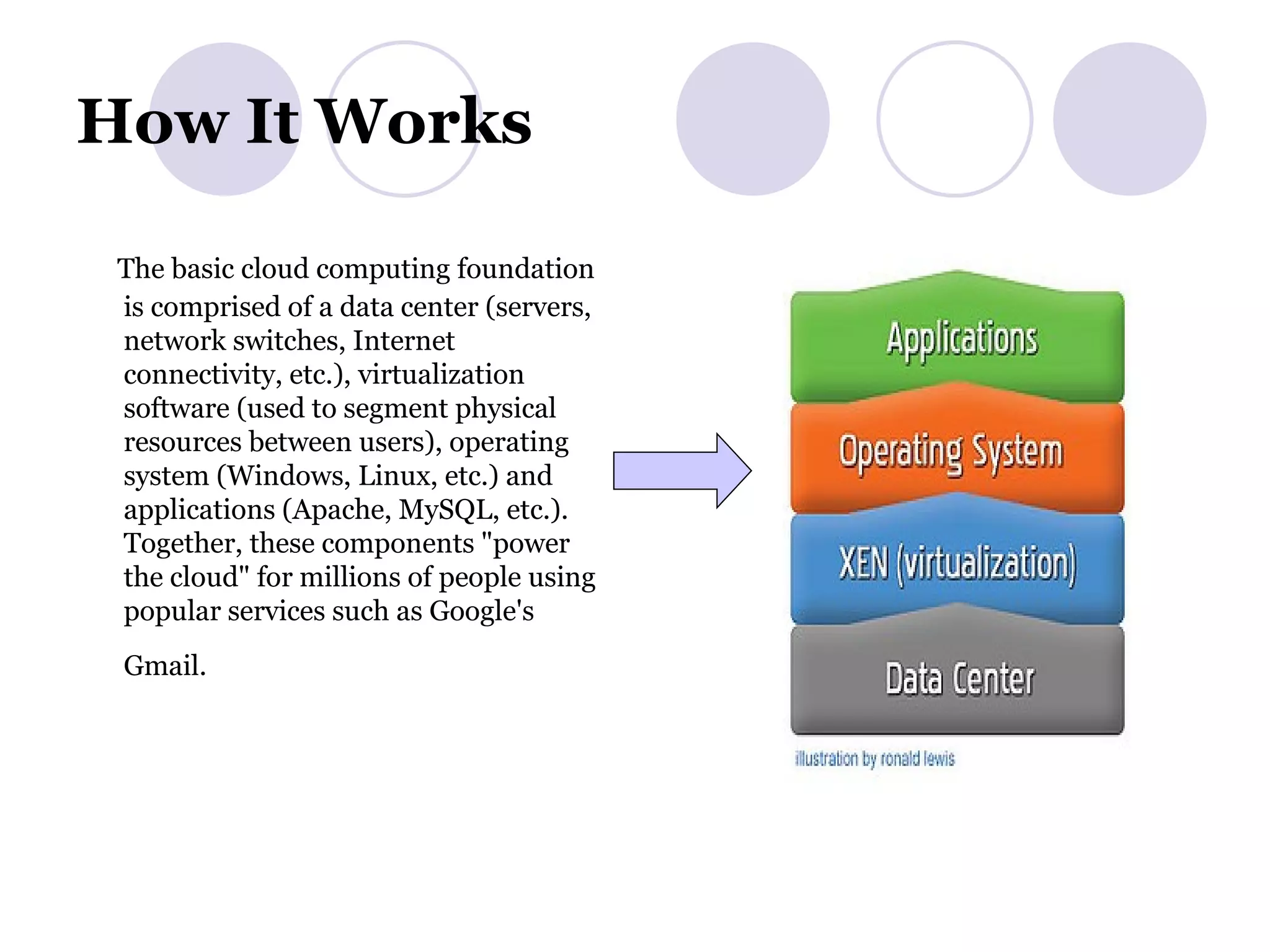 How It Works

The basic cloud computing foundation is comprised of a data center (servers, network switches, Internet connectivity, etc.), virtualization software (used to segment physical resources between users), operating system (Windows, Linux, etc.) and applications (Apache, MySQL, etc.). Together, these components "power the cloud" for millions of people using popular services such as Google's

Gmail.

Applications

Operating System

XEN (virtualization)

Data Center

illustration by ronald lewis